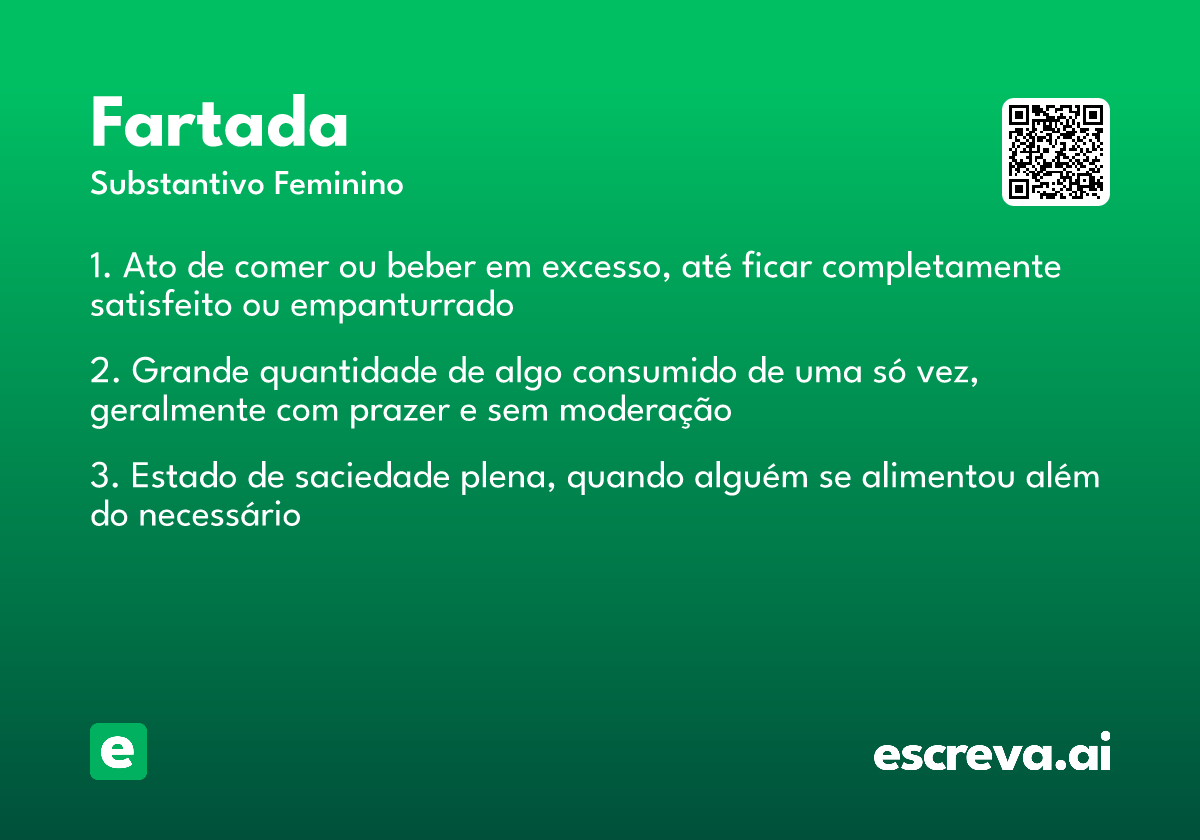 Fartada

Substantivo Feminino

1. Ato de comer ou beber em excesso, até ficar completamente satisfeito ou empanturrado

2. Grande quantidade de algo consumido de uma só vez, geralmente com prazer e sem moderação

3. Estado de saciedade plena, quando alguém se alimentou além do necessário

e

escreva.ai